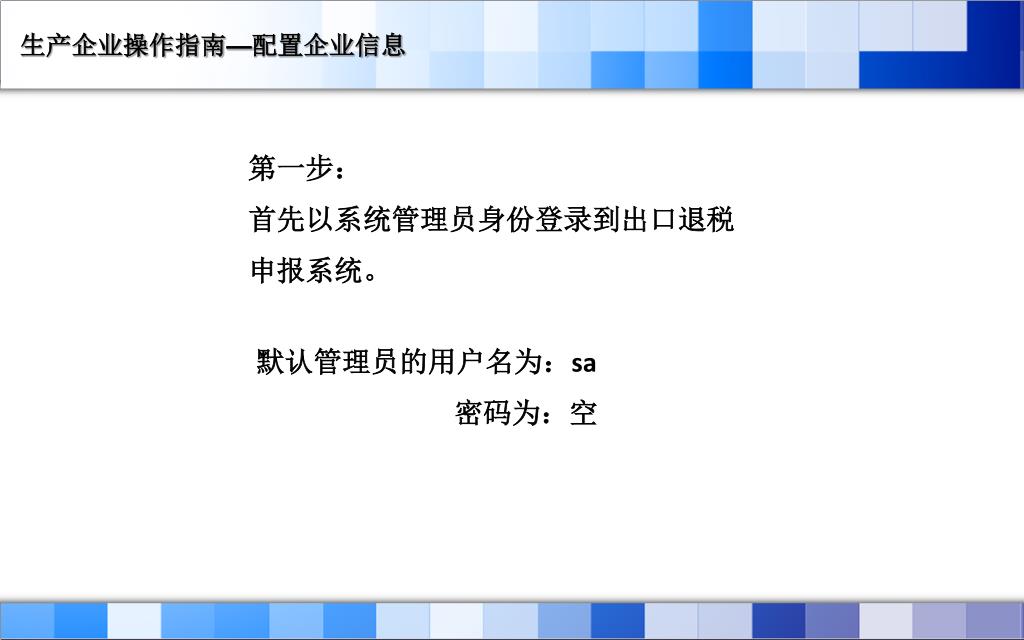 生产企业操作指南—配置企业信息

第一步：
首先以系统管理员身份登录到出口退税申报系统。

默认管理员的用户名为：sa
密码为：空